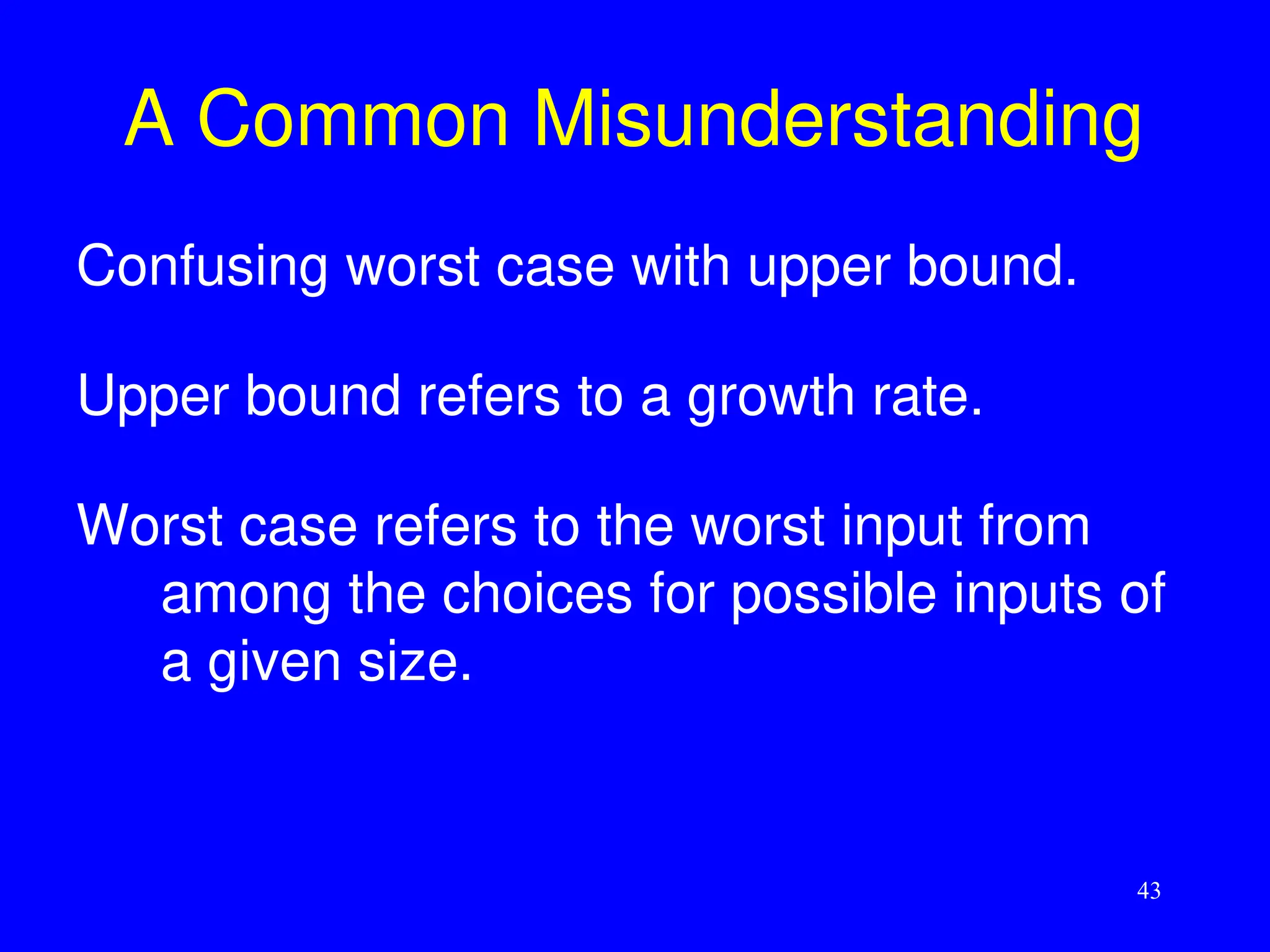 A Common Misunderstanding

Confusing worst case with upper bound.

Upper bound refers to a growth rate.

Worst case refers to the worst input from among the choices for possible inputs of a given size.

43